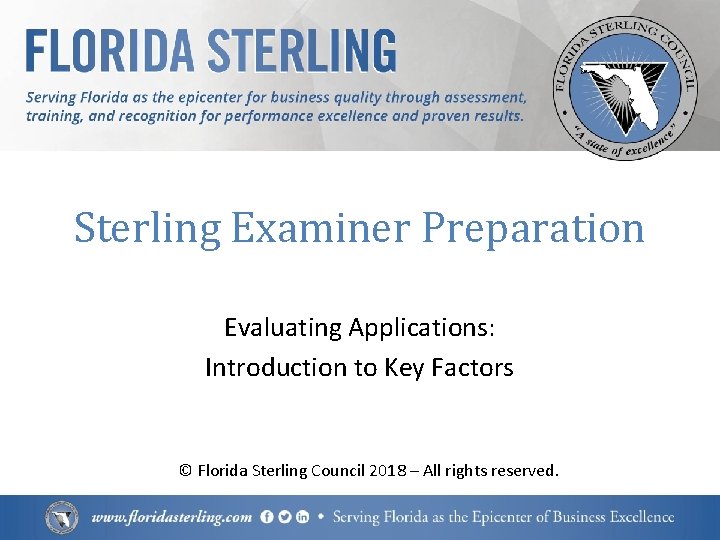 FLORIDA STERLING

Serving Florida as the epicenter for business quality through assessment, training, and recognition for performance excellence and proven results.

FLORIDA STERLING COUNCIL
"A state of excellence"

Sterling Examiner Preparation

Evaluating Applications:
Introduction to Key Factors

© Florida Sterling Council 2018 – All rights reserved.

www.floridasterling.com • Serving Florida as the Epicenter of Business Excellence